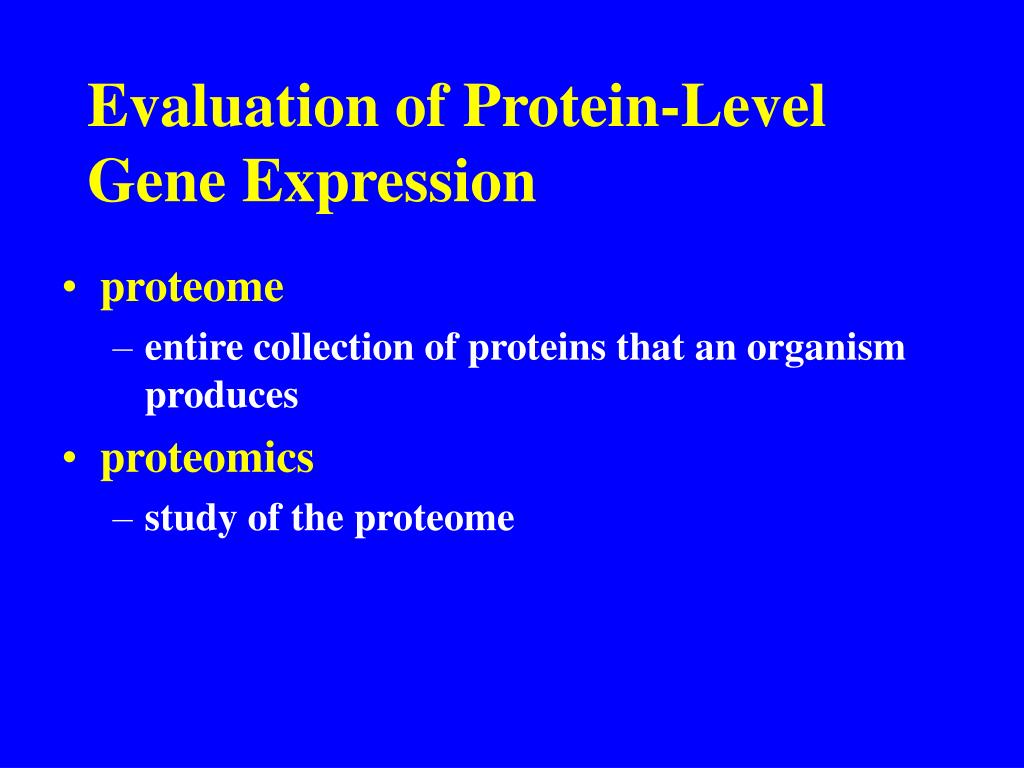 Evaluation of Protein-Level Gene Expression

• proteome
– entire collection of proteins that an organism produces
• proteomics
– study of the proteome